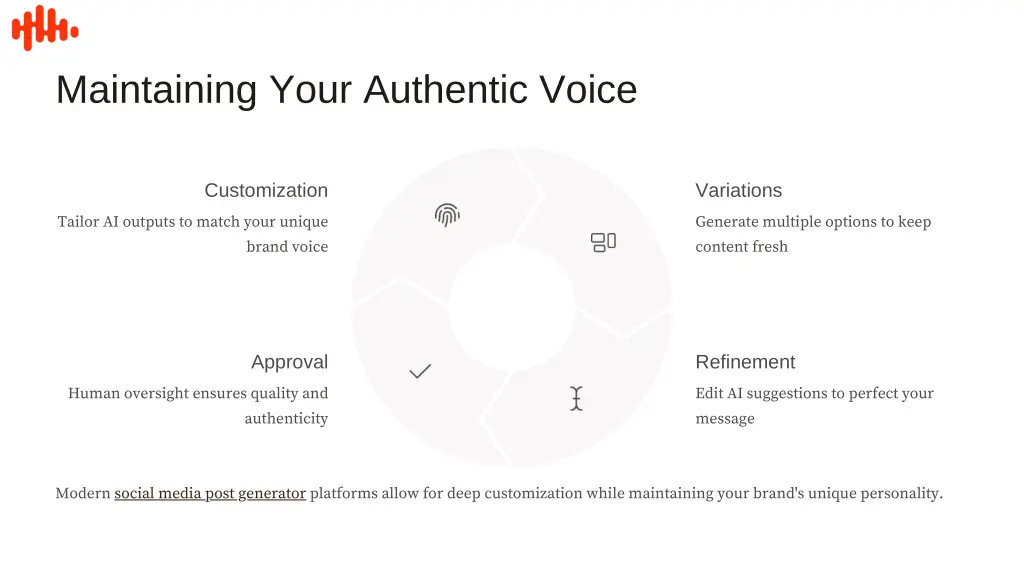 Maintaining Your Authentic Voice

Customization

Tailor AI outputs to match your unique brand voice

Variations

Generate multiple options to keep content fresh

Approval

Human oversight ensures quality and authenticity

Refinement

Edit AI suggestions to perfect your message

Modern social media post generator platforms allow for deep customization while maintaining your brand's unique personality.